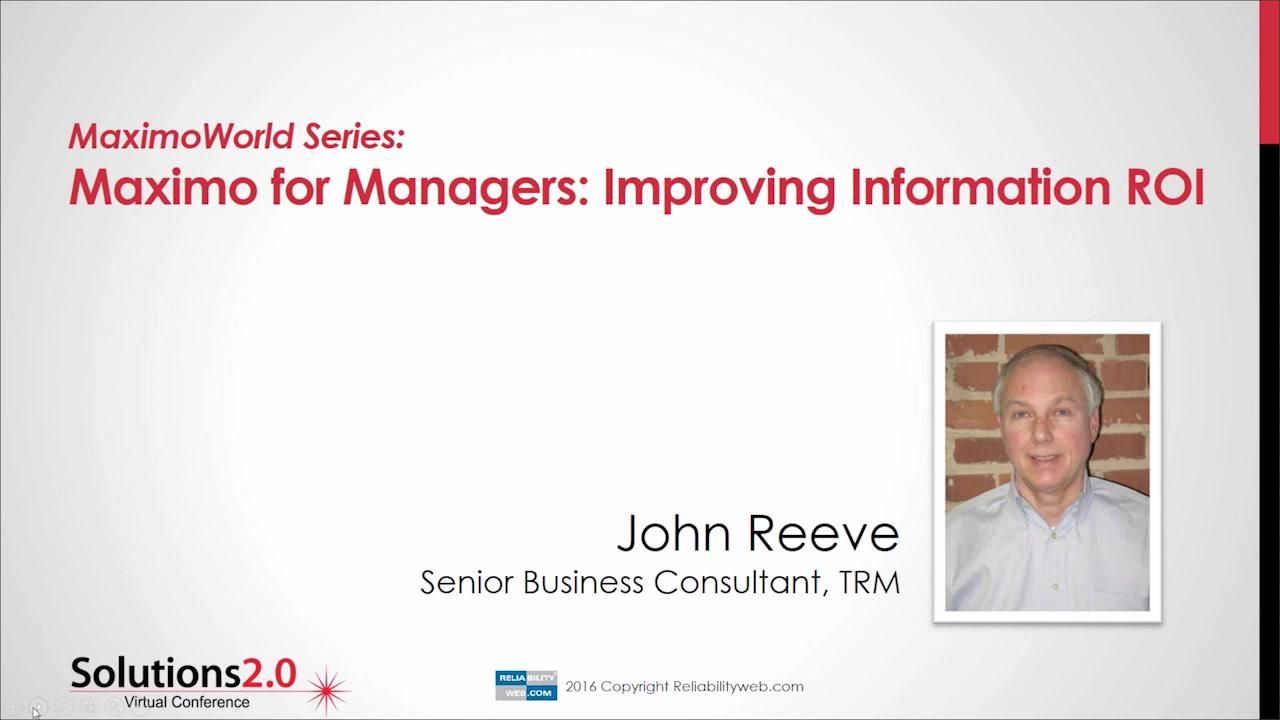 MaximoWorld Series:
Maximo for Managers: Improving Information ROI

John Reeve
Senior Business Consultant, TRM

Solutions2.0
Virtual Conference

RELIABILITY WEB.COM
2016 Copyright Reliabilityweb.com